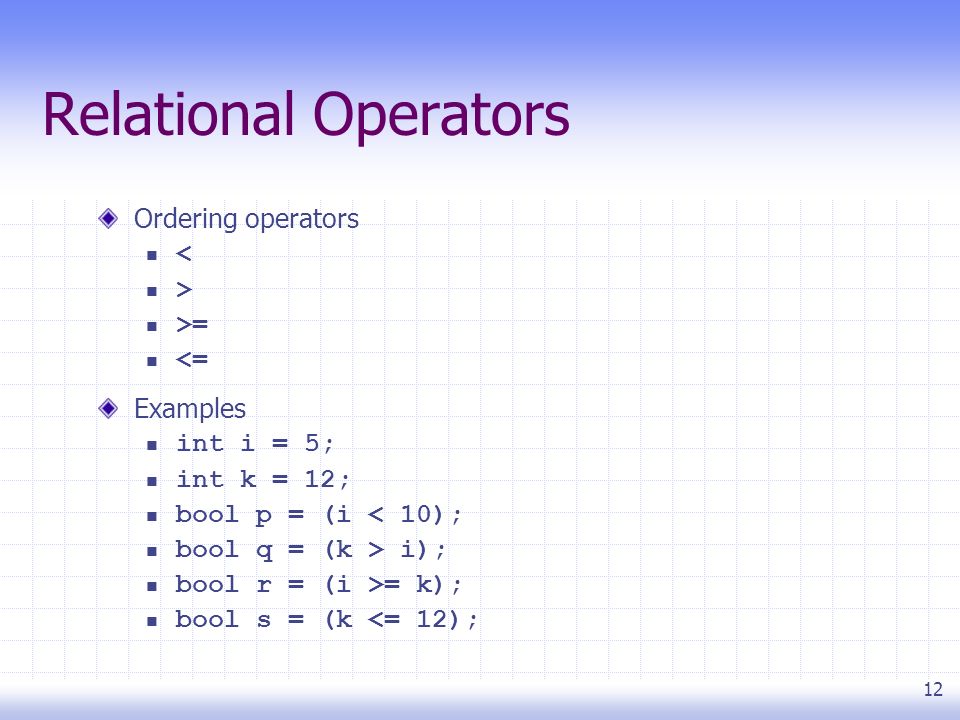 Relational Operators

Ordering operators

- <
- >
- >=
- <=

Examples

- int i = 5;
- int k = 12;
- bool p = (i < 10);
- bool q = (k > i);
- bool r = (i >= k);
- bool s = (k <= 12);

12